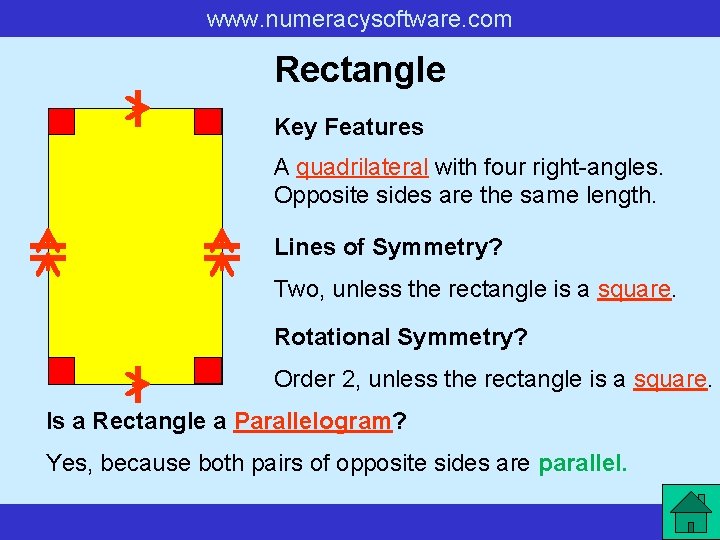 www.numeracysoftware.com

Rectangle

Key Features

A quadrilateral with four right-angles. Opposite sides are the same length.

Lines of Symmetry?

Two, unless the rectangle is a square.

Rotational Symmetry?

Order 2, unless the rectangle is a square.

Is a Rectangle a Parallelogram?

Yes, because both pairs of opposite sides are parallel.